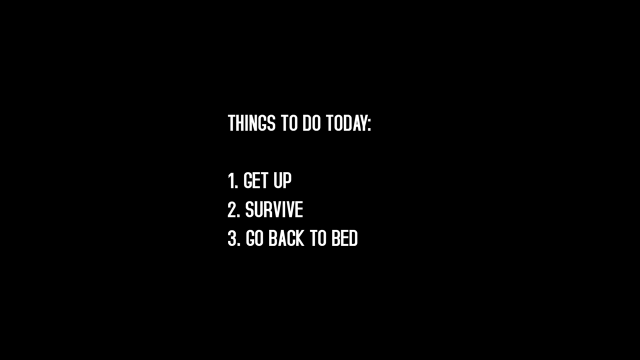 THINGS TO DO TODAY:

1. GET UP
2. SURVIVE
3. GO BACK TO BED